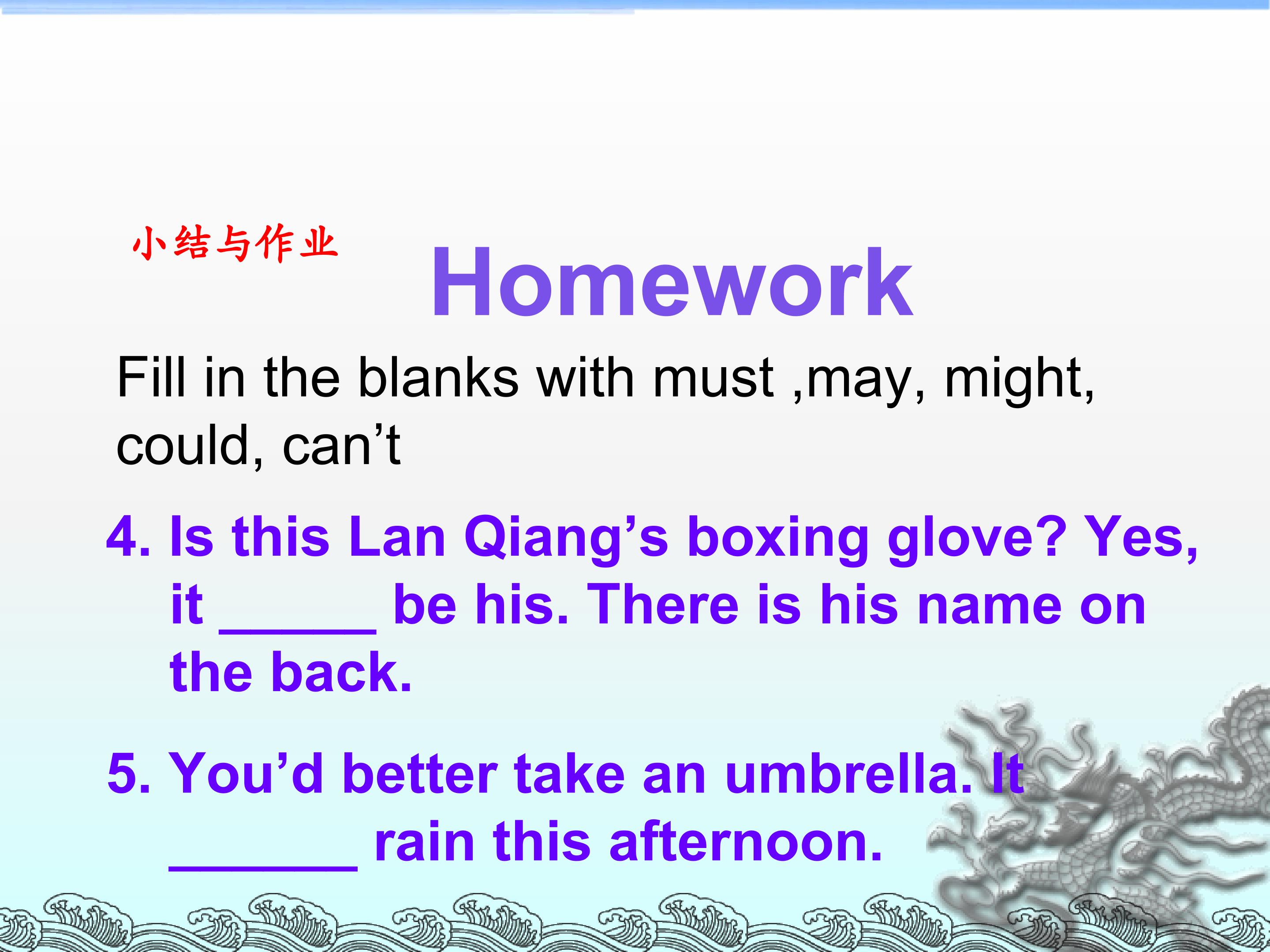 小结与作业

Homework

Fill in the blanks with must ,may, might, could, can’t

4. Is this Lan Qiang’s boxing glove? Yes, it ______ be his. There is his name on the back.

5. You’d better take an umbrella. It _______ rain this afternoon.